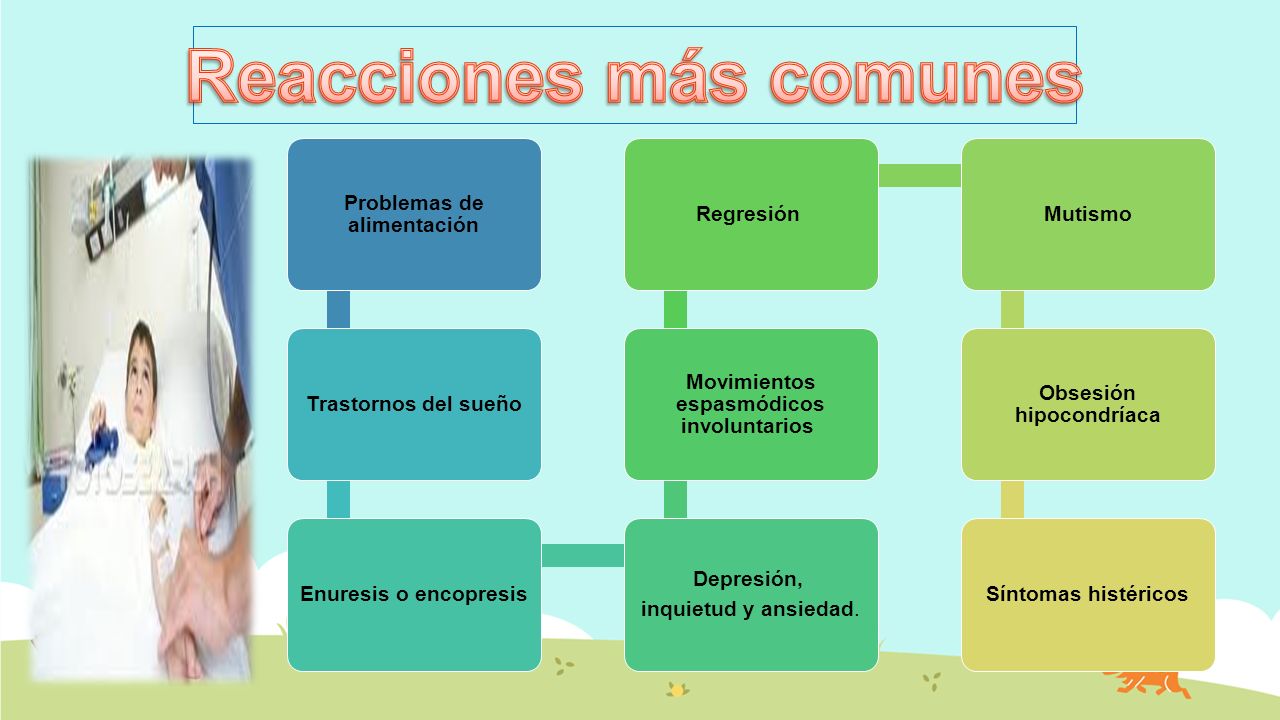 Reacciones más comunes

Problemas de alimentación

Trastornos del sueño

Enuresis o encopresis

Depresión, inquietud y ansiedad.

Movimientos espasmódicos involuntarios

Regresión

Mutismo

Obsesión hipocondríaca

Síntomas histéricos